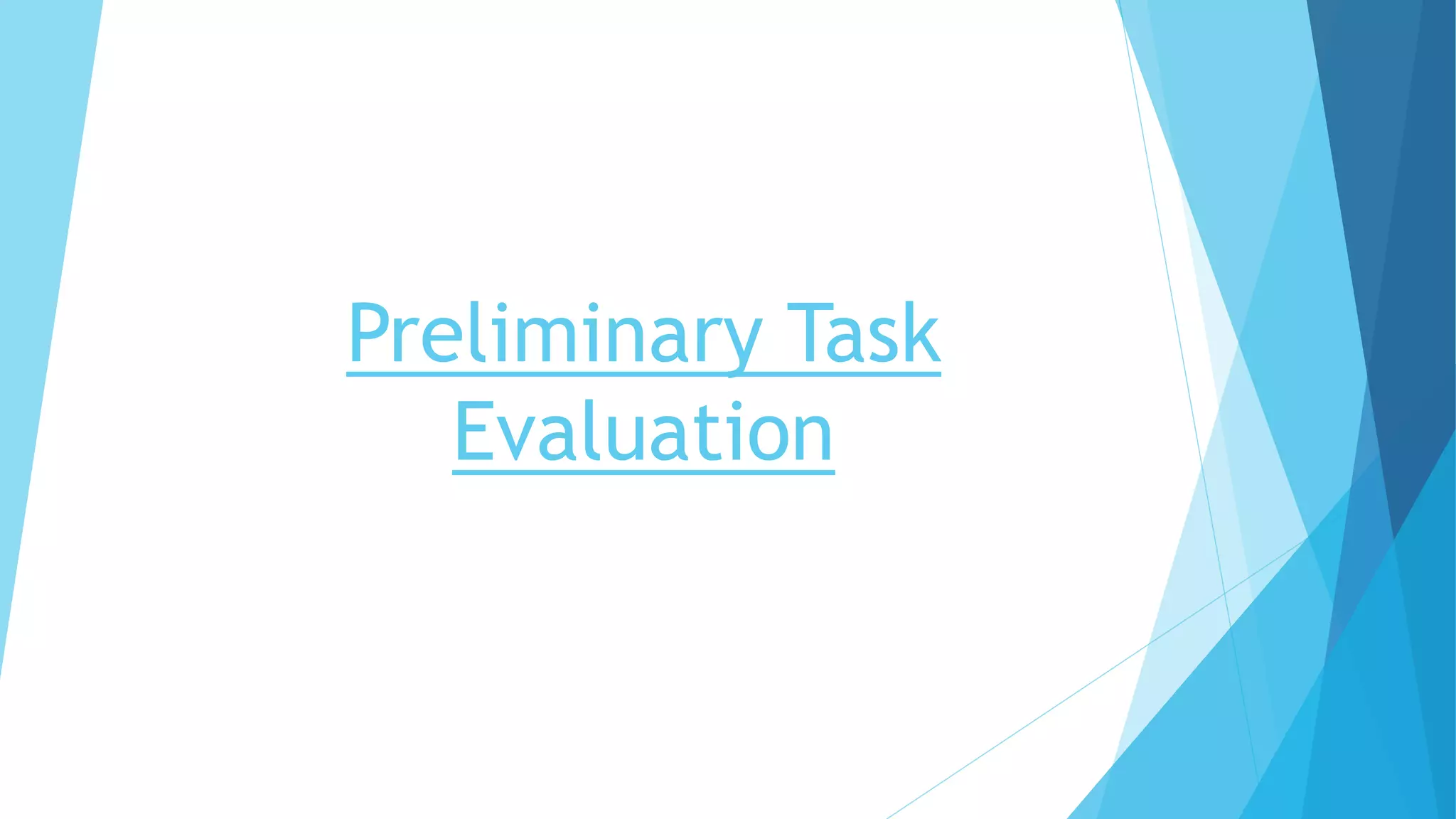 Preliminary Task Evaluation